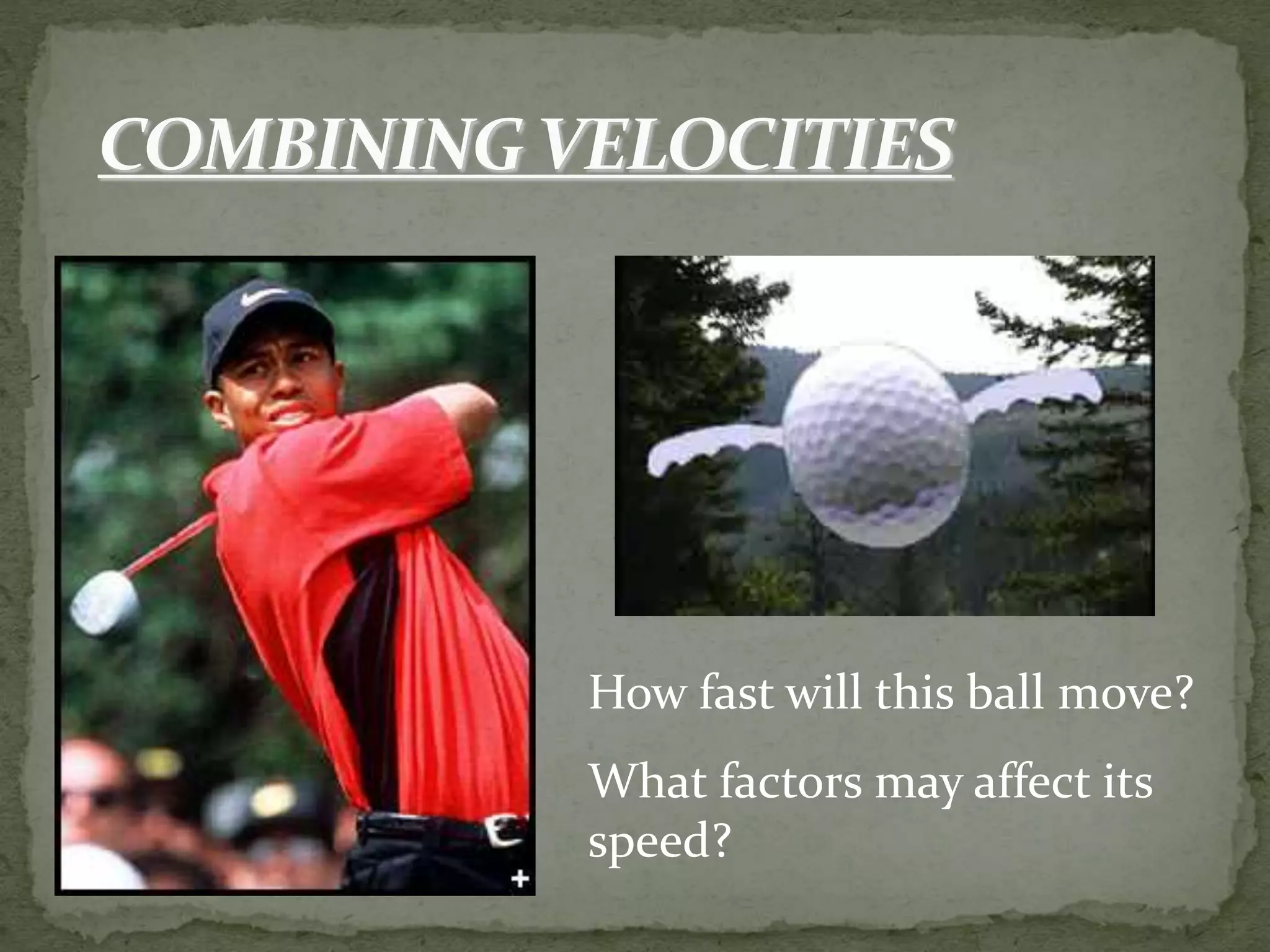 COMBINING VELOCITIES

How fast will this ball move?

What factors may affect its speed?